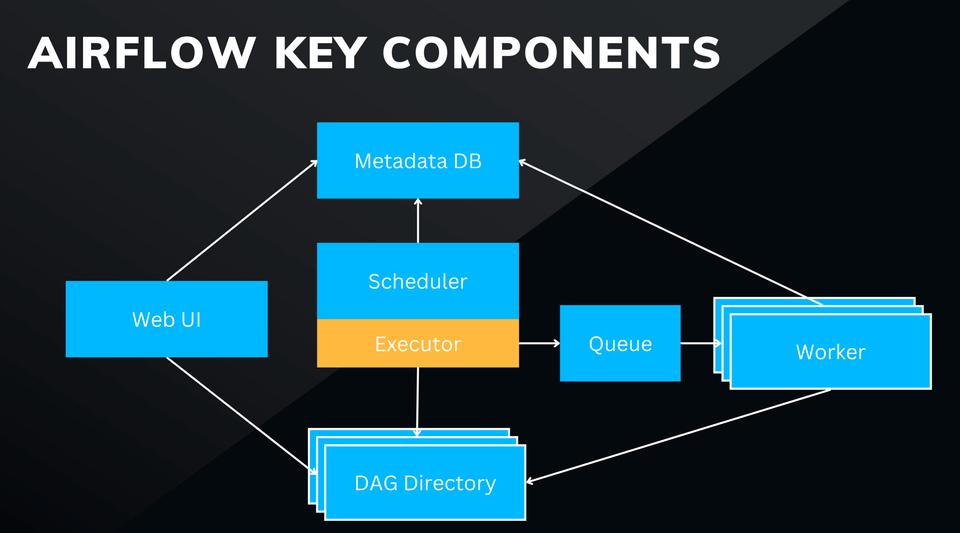 AIRFLOW KEY COMPONENTS

Metadata DB

Web UI

Scheduler

Executor

Queue

Worker

DAG Directory